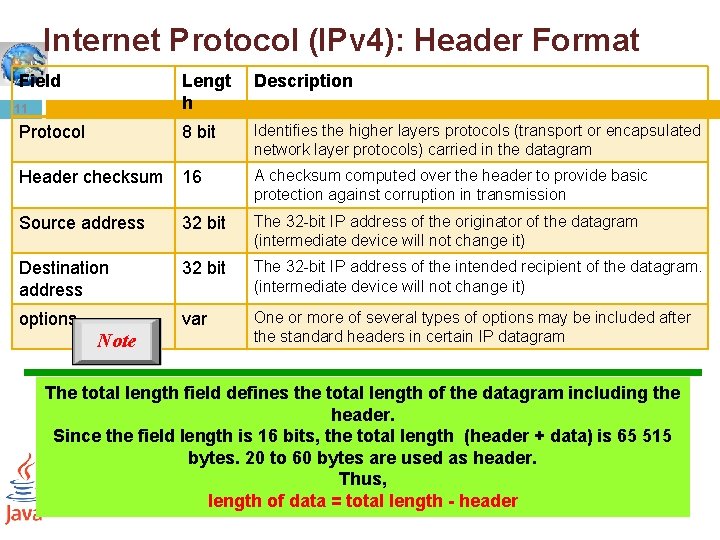 Internet Protocol (IPv4): Header Format

11

| Field | Length | Description |
|---|---|---|
| Protocol | 8 bit | Identifies the higher layers protocols (transport or encapsulated network layer protocols) carried in the datagram |
| Header checksum | 16 | A checksum computed over the header to provide basic protection against corruption in transmission |
| Source address | 32 bit | The 32-bit IP address of the originator of the datagram (intermediate device will not change it) |
| Destination address | 32 bit | The 32-bit IP address of the intended recipient of the datagram. (intermediate device will not change it) |
| options | var | One or more of several types of options may be included after the standard headers in certain IP datagram |

Note

The total length field defines the total length of the datagram including the header.
Since the field length is 16 bits, the total length (header + data) is 65 515 bytes. 20 to 60 bytes are used as header.
Thus,
length of data = total length - header

Java